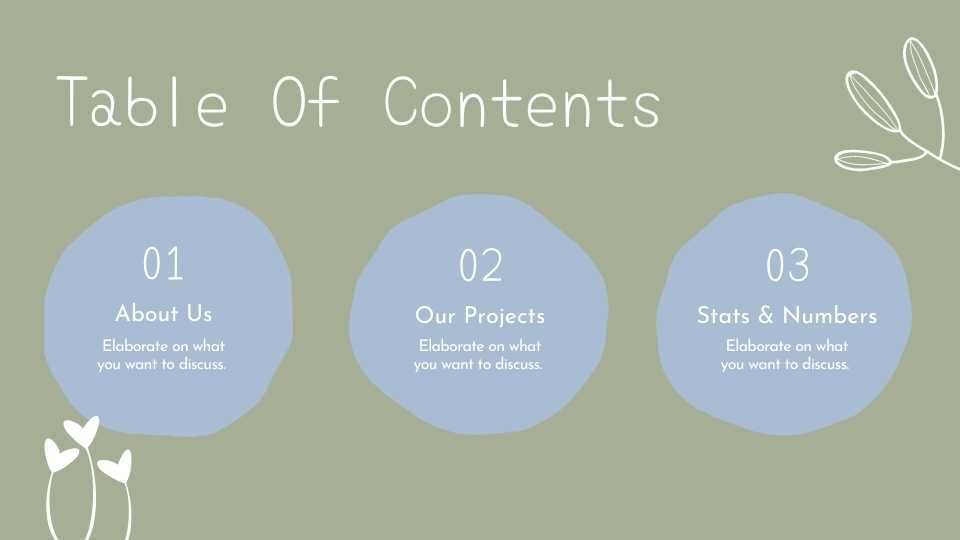 Table Of Contents

01
About Us
Elaborate on what you want to discuss.

02
Our Projects
Elaborate on what you want to discuss.

03
Stats & Numbers
Elaborate on what you want to discuss.